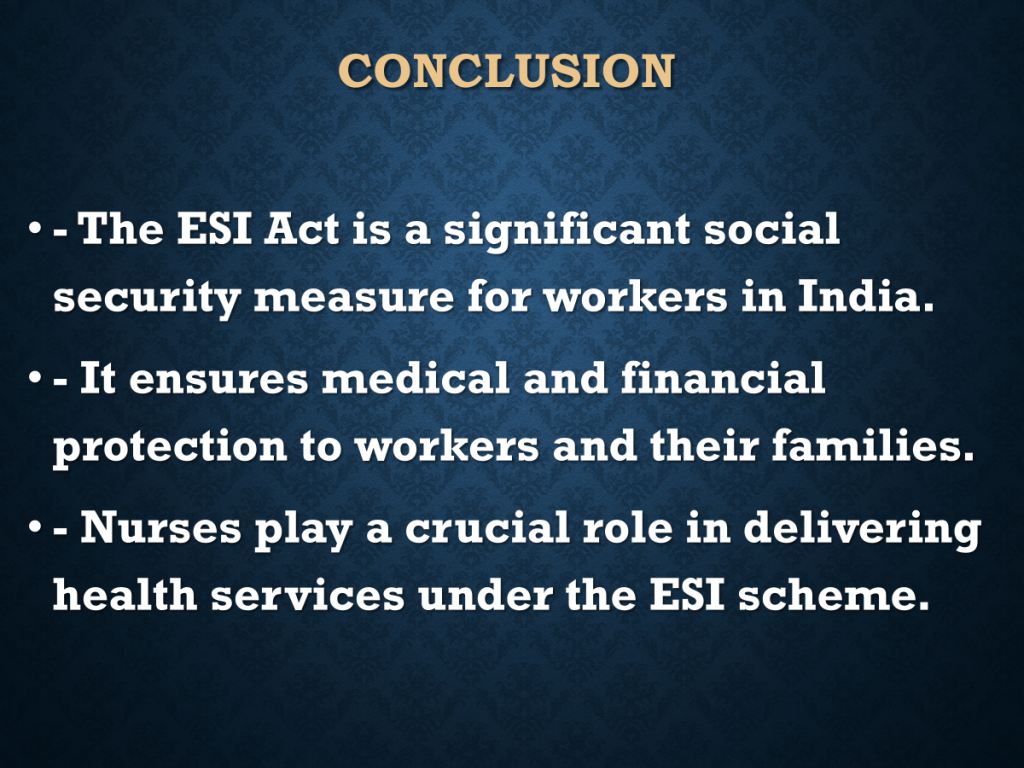 CONCLUSION

• - The ESI Act is a significant social security measure for workers in India.

• - It ensures medical and financial protection to workers and their families.

• - Nurses play a crucial role in delivering health services under the ESI scheme.